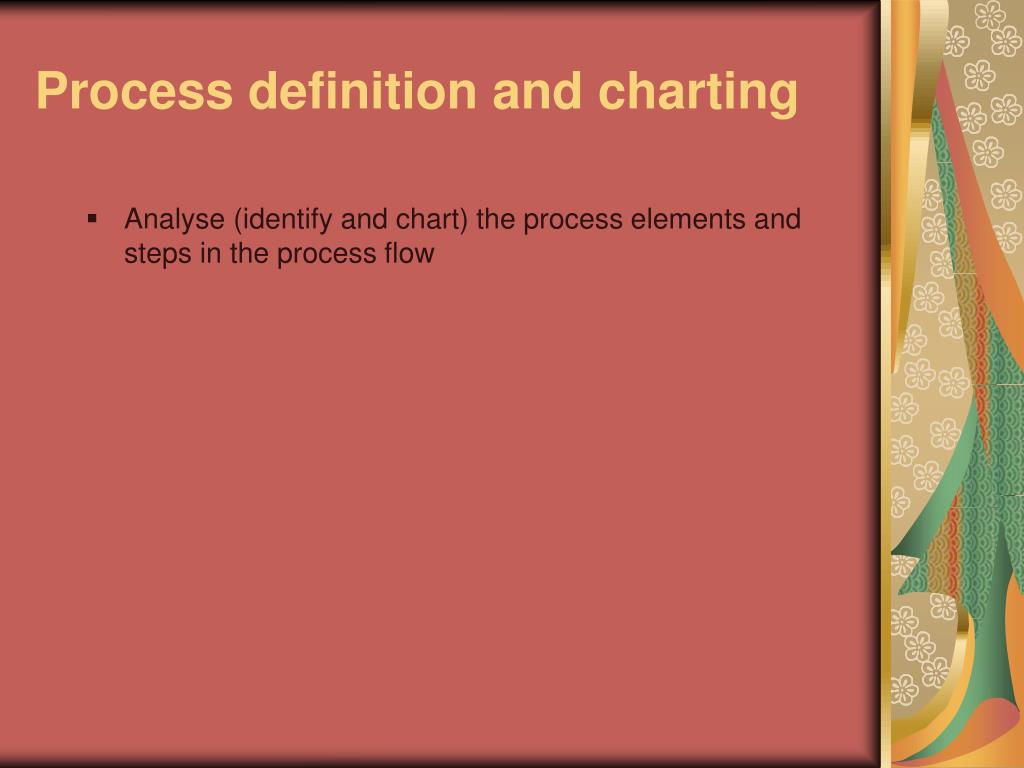 Process definition and charting

▪ Analyse (identify and chart) the process elements and steps in the process flow